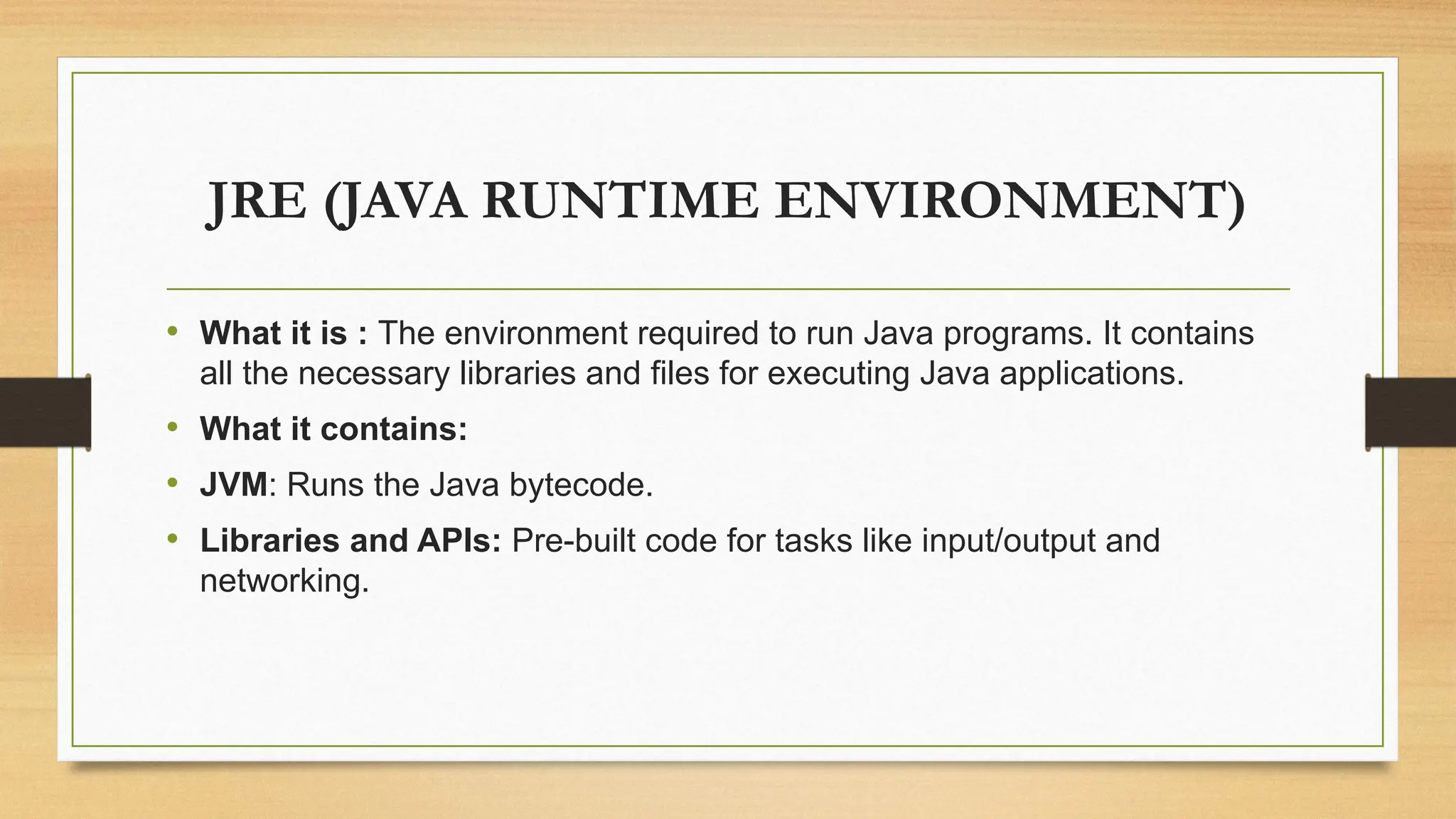 JRE (JAVA RUNTIME ENVIRONMENT)

• What it is : The environment required to run Java programs. It contains all the necessary libraries and files for executing Java applications.
• What it contains:
• JVM: Runs the Java bytecode.
• Libraries and APIs: Pre-built code for tasks like input/output and networking.